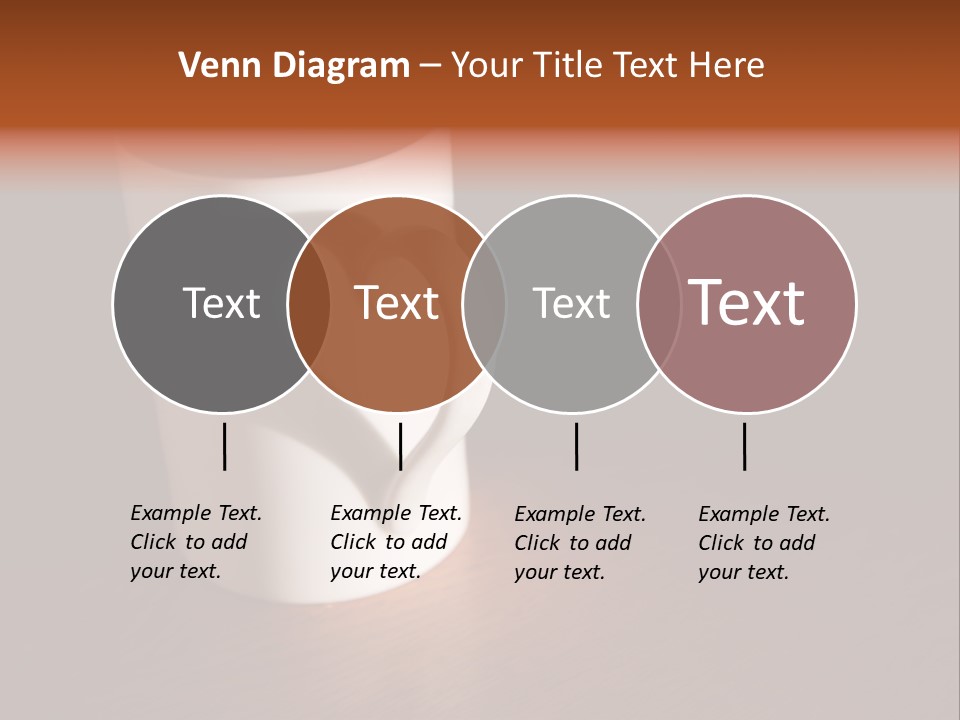 Venn Diagram – Your Title Text Here

Text

Text

Text

Text

Example Text. Click to add your text.

Example Text. Click to add your text.

Example Text. Click to add your text.

Example Text. Click to add your text.